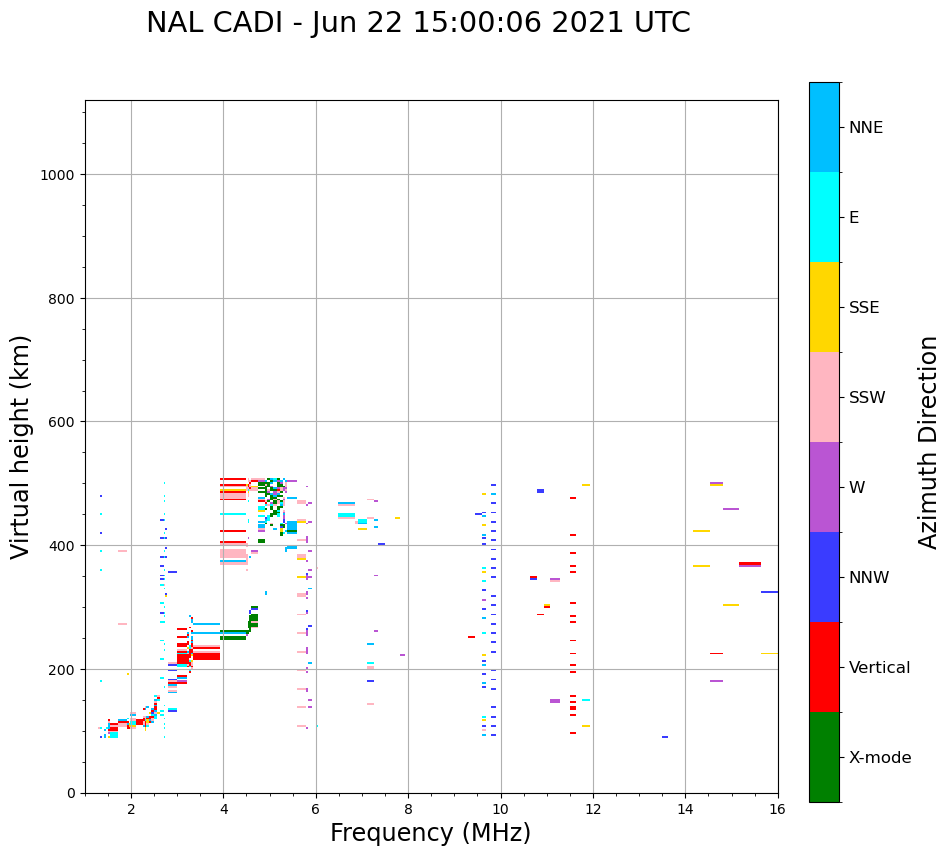 NAL CADI - Jun 22 15:00:06 2021 UTC

Virtual height (km)

1000
800
600
400
200
0

2
4
6
8
10
12
14
16

Frequency (MHz)

NNE
E
SSE
SSW
W
NNW
Vertical
X-mode

Azimuth Direction